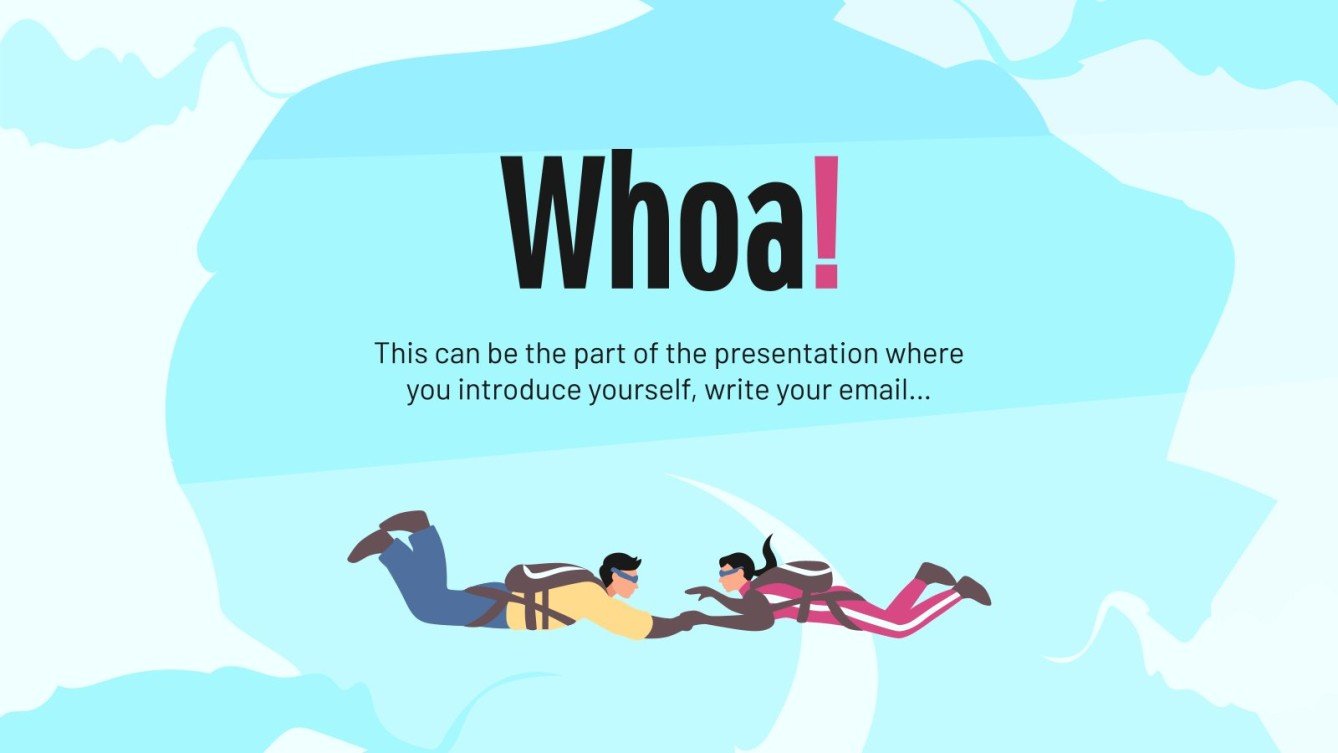 Whoa!

This can be the part of the presentation where you introduce yourself, write your email...